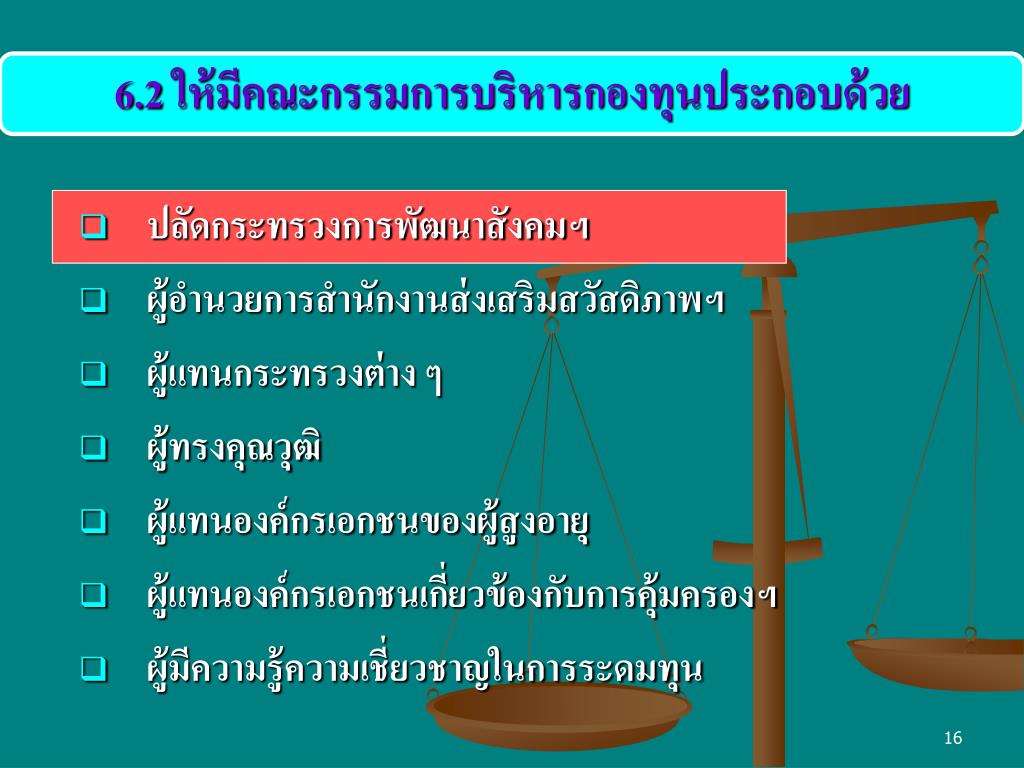 6.2 ให้มีคณะกรรมการบริหารกองทุนประกอบด้วย

❑ ปลัดกระทรวงการพัฒนาสังคมฯ

❑ ผู้อำนวยการสำนักงานส่งเสริมสวัสดิภาพฯ

❑ ผู้แทนกระทรวงต่าง ๆ

❑ ผู้ทรงคุณวุฒิ

❑ ผู้แทนองค์กรเอกชนของผู้สูงอายุ

❑ ผู้แทนองค์กรเอกชนเกี่ยวข้องกับการคุ้มครองฯ

❑ ผู้มีความรู้ความเชี่ยวชาญในการระดมทุน

16